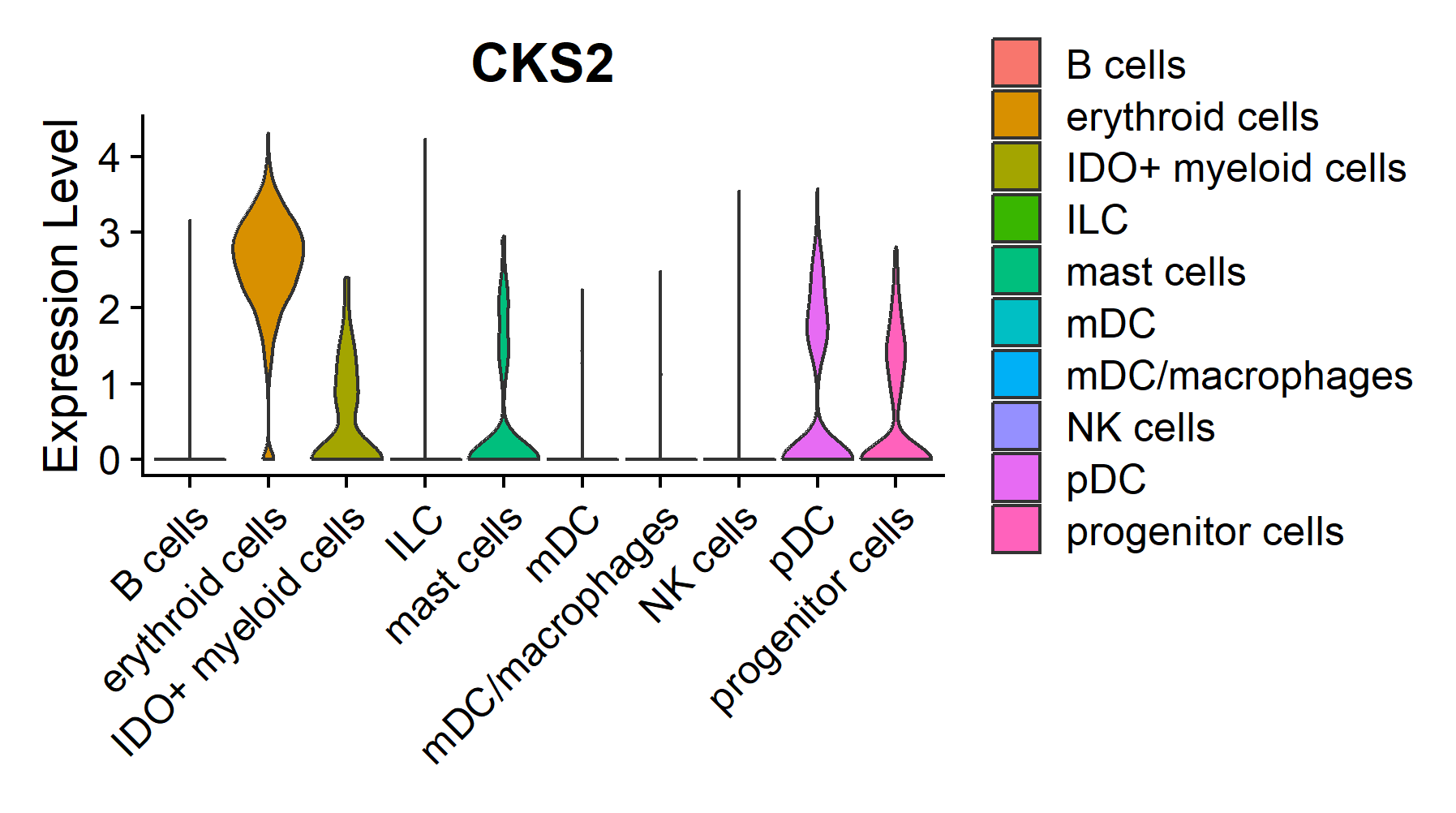 CKS2

Expression Level

4
3
2
1
0

B cells
erythroid cells
IDO+ myeloid cells
ILC
mast cells
mDC
mDC/macrophages
NK cells
pDC
progenitor cells

B cells
erythroid cells
IDO+ myeloid cells
ILC
mast cells
mDC
mDC/macrophages
NK cells
pDC
progenitor cells